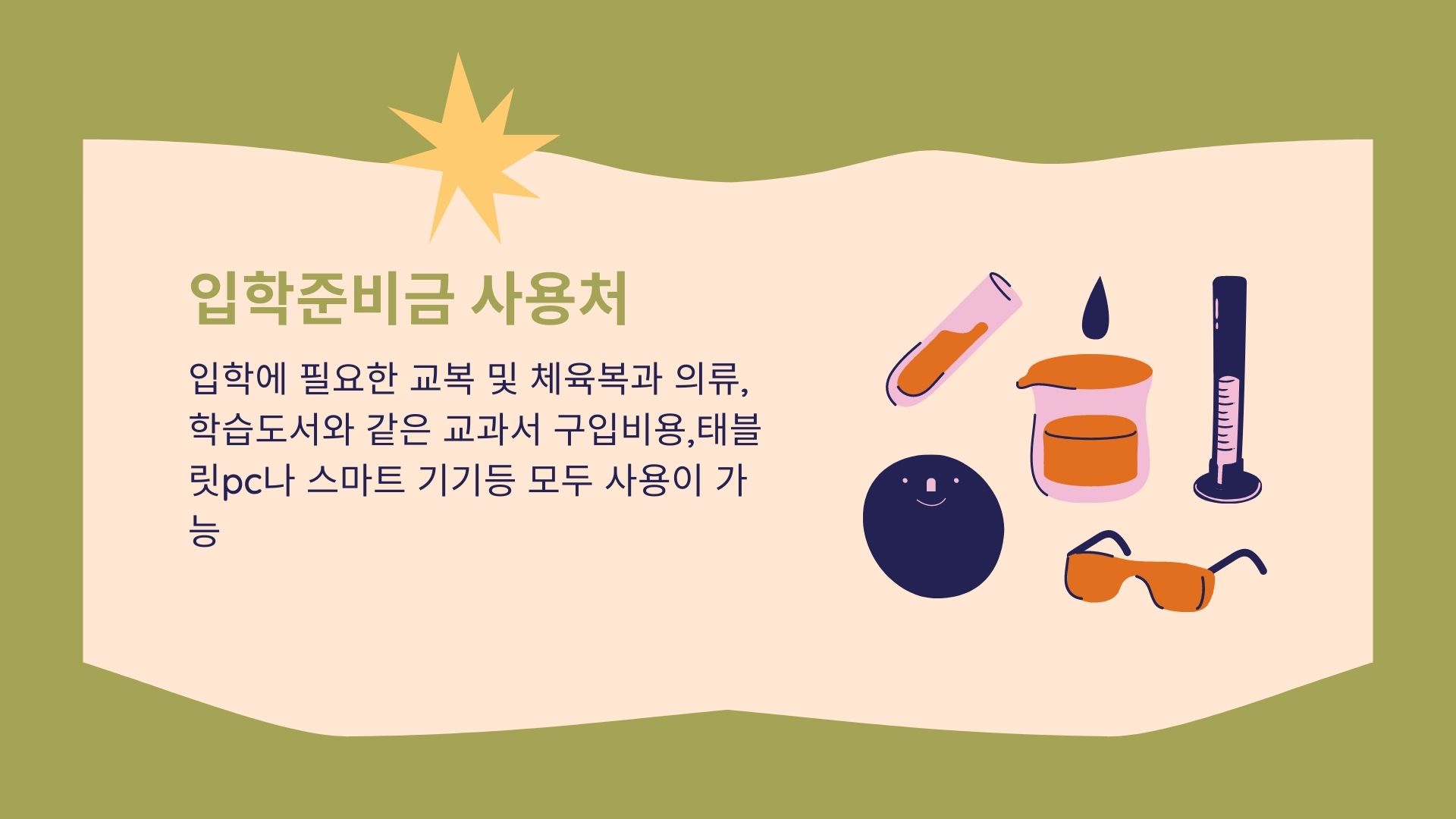 입학준비금 사용처

입학에 필요한 교복 및 체육복과 의류, 학습도서와 같은 교과서 구입비용,태블릿pc나 스마트 기기등 모두 사용이 가능